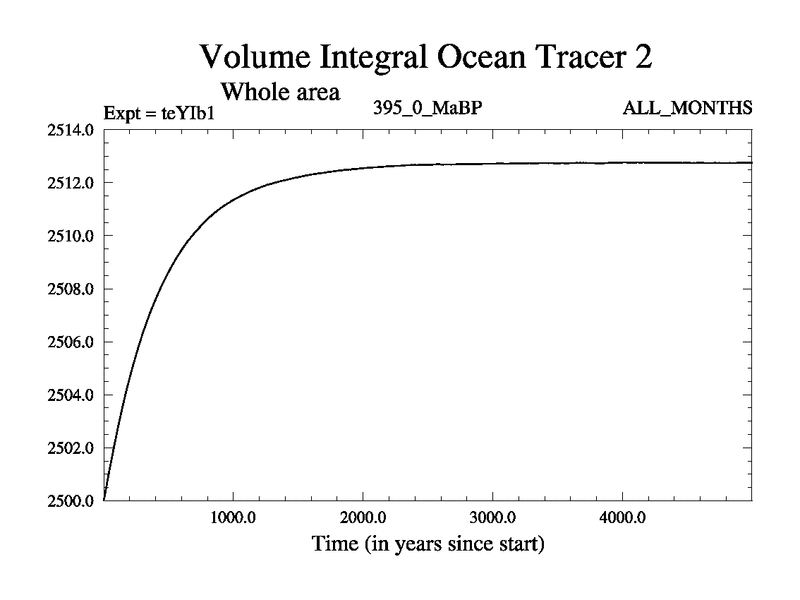 Volume Integral Ocean Tracer 2

Whole area

Expt = teYIb1

395_0_MaBP

ALL_MONTHS

2514.0
2512.0
2510.0
2508.0
2506.0
2504.0
2502.0
2500.0

1000.0
2000.0
3000.0
4000.0

Time (in years since start)